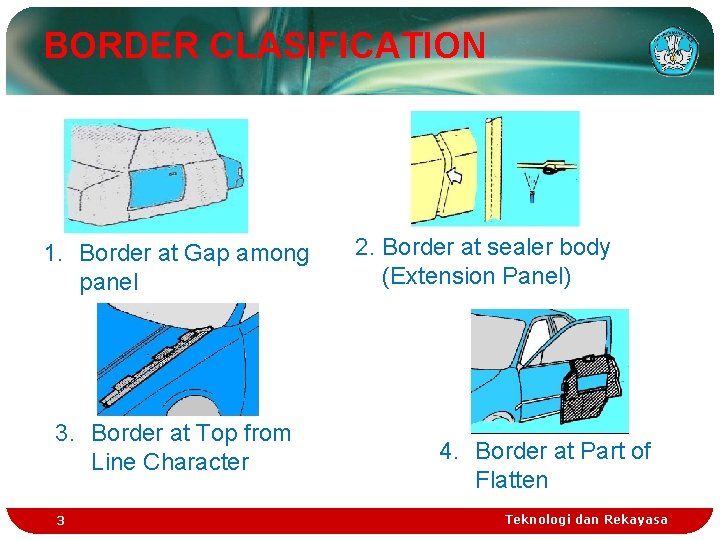 BORDER CLASIFICATION

1. Border at Gap among panel

2. Border at sealer body (Extension Panel)

3. Border at Top from Line Character

4. Border at Part of Flatten

3

Teknologi dan Rekayasa